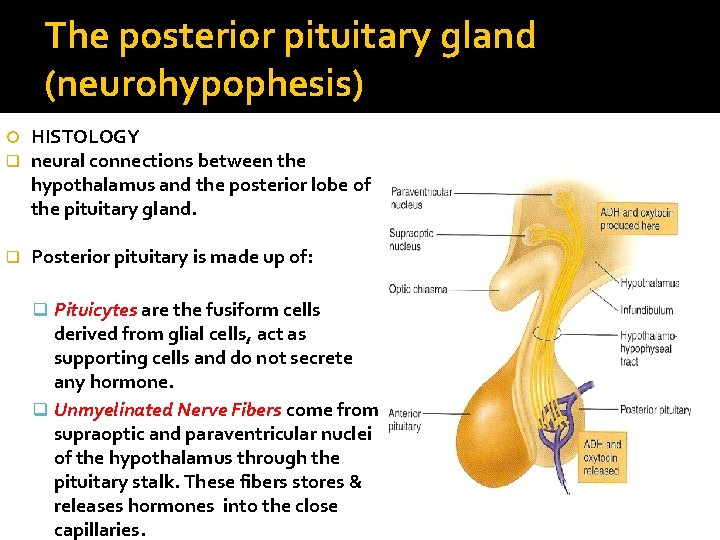 The posterior pituitary gland (neurohypophesis)

HISTOLOGY

neural connections between the hypothalamus and the posterior lobe of the pituitary gland.

Posterior pituitary is made up of:

Pituicytes are the fusiform cells derived from glial cells, act as supporting cells and do not secrete any hormone.

Unmyelinated Nerve Fibers come from supraoptic and paraventricular nuclei of the hypothalamus through the pituitary stalk. These fibers stores & releases hormones into the close capillaries.

Paraventricular nucleus

Supraoptic nucleus

Optic chiasma

Anterior pituitary

ADH and oxytocin produced here

Hypothalamus

Infundibulum

Hypothalamo-hypophyseal tract

Posterior pituitary

ADH and oxytocin released